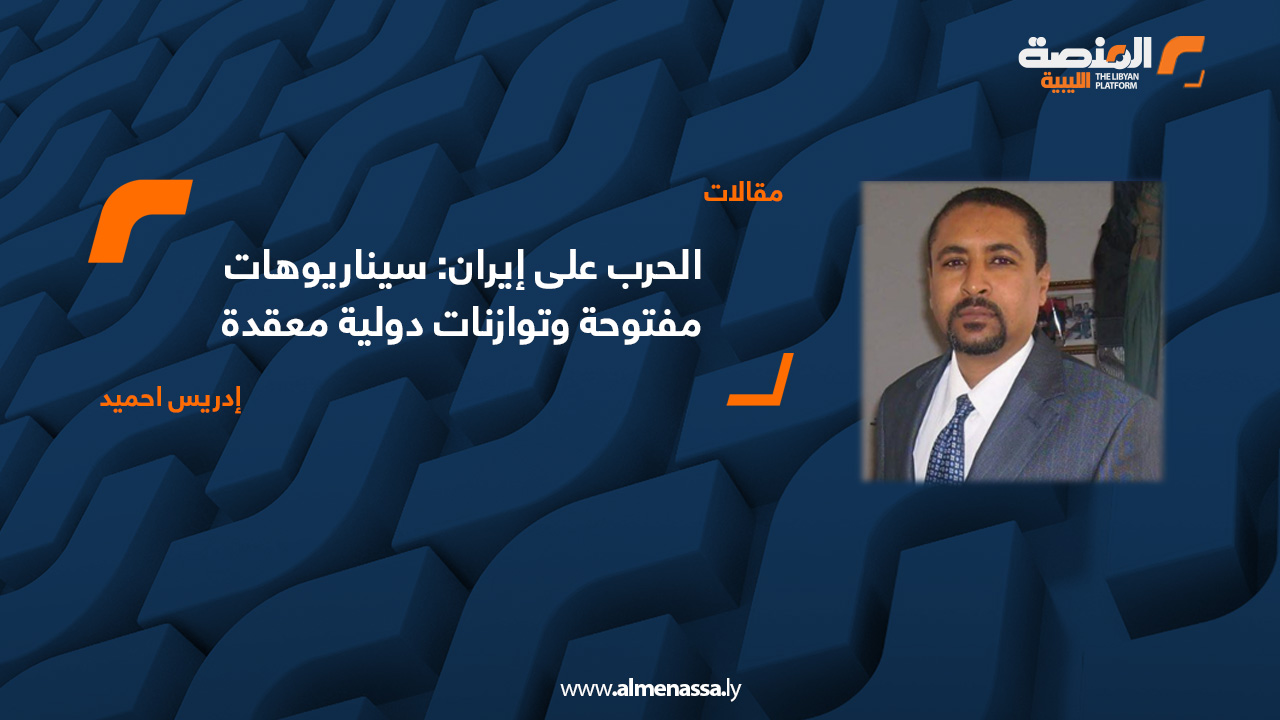 المنصة الليبية
THE LIBYAN PLATFORM

مقالات

الحرب على إيران: سيناريوهات مفتوحة وتوازنات دولية معقدة

إدريس احميد

www.almenassa.ly